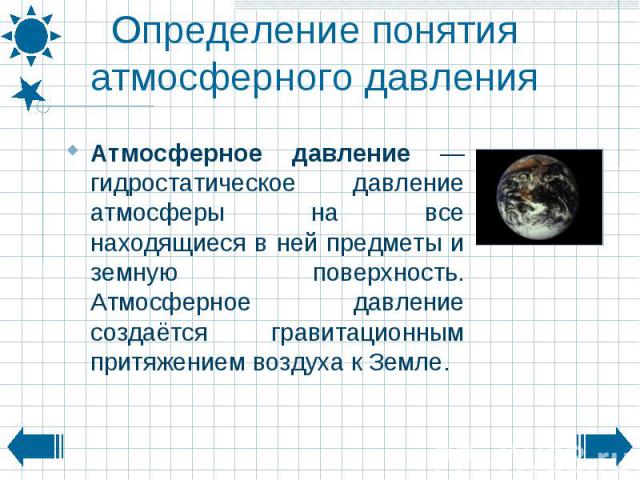 Определение понятия атмосферного давления

Атмосферное давление — гидростатическое давление атмосферы на все находящиеся в ней предметы и земную поверхность. Атмосферное давление создаётся гравитационным притяжением воздуха к Земле.